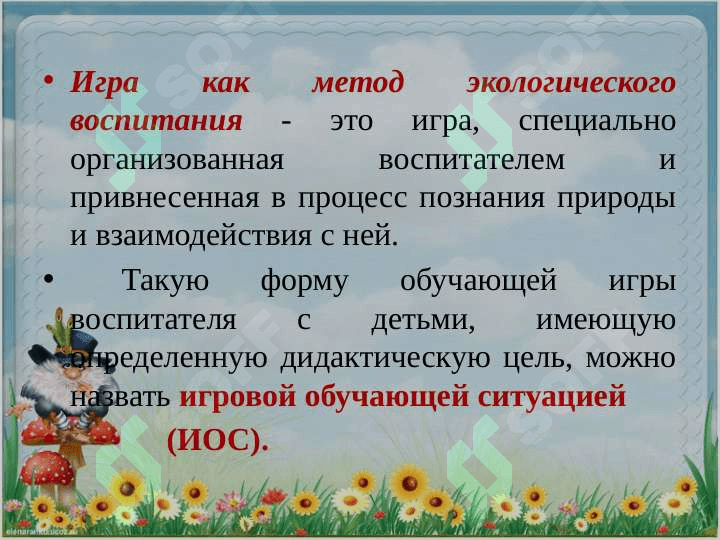 • Игра как метод экологического воспитания - это игра, специально организованная воспитателем и привнесенная в процесс познания природы и взаимодействия с ней.

• Такую форму обучающей игры воспитателя с детьми, имеющую определенную дидактическую цель, можно назвать игровой обучающей ситуацией (ИОС).